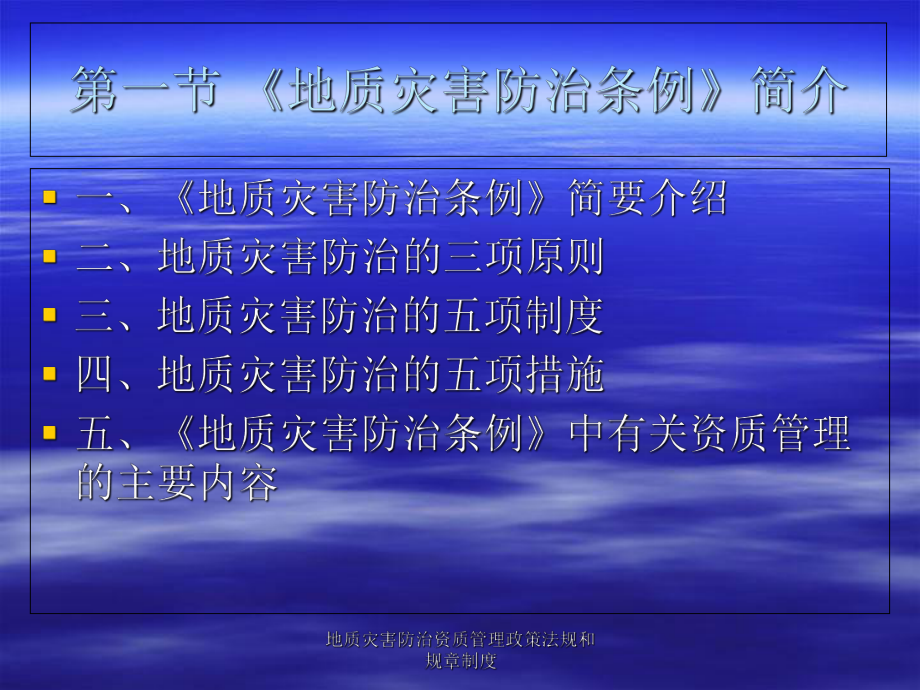 第一节 《地质灾害防治条例》简介

- 一、《地质灾害防治条例》简要介绍
- 二、地质灾害防治的三项原则
- 三、地质灾害防治的五项制度
- 四、地质灾害防治的五项措施
- 五、《地质灾害防治条例》中有关资质管理的主要内容

地质灾害防治资质管理政策法规和规章制度